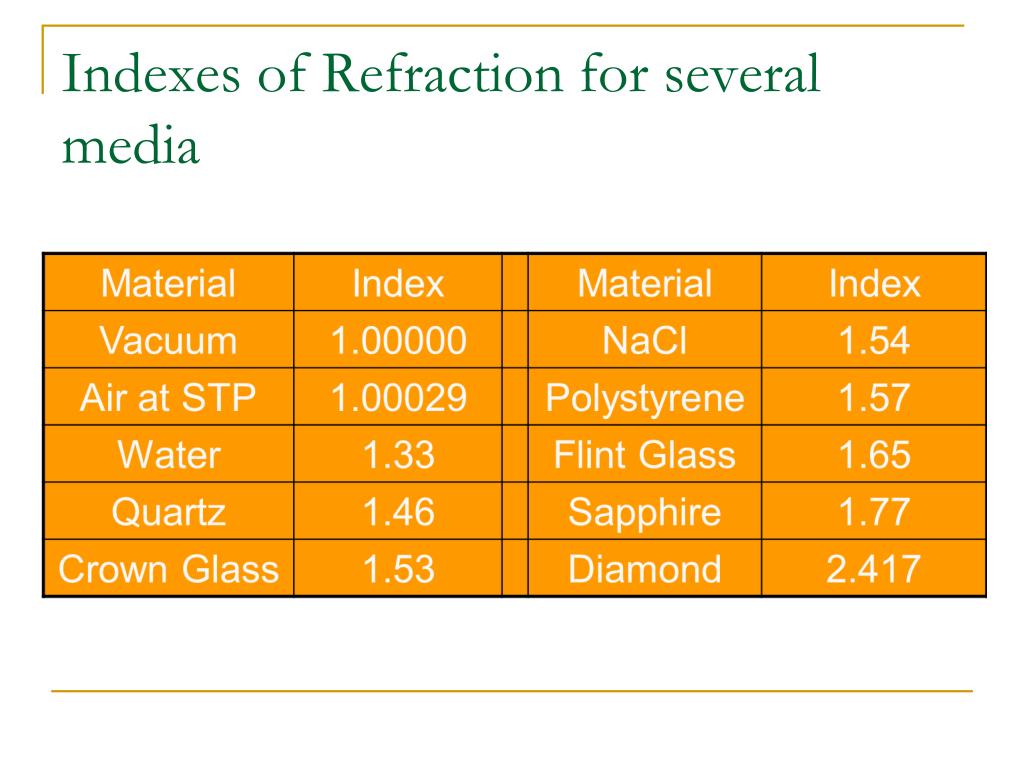 Indexes of Refraction for several media

| Material | Index | | Material | Index |
|---|---|---|---|---|
| Vacuum | 1.00000 | | NaCl | 1.54 |
| Air at STP | 1.00029 | | Polystyrene | 1.57 |
| Water | 1.33 | | Flint Glass | 1.65 |
| Quartz | 1.46 | | Sapphire | 1.77 |
| Crown Glass | 1.53 | | Diamond | 2.417 |